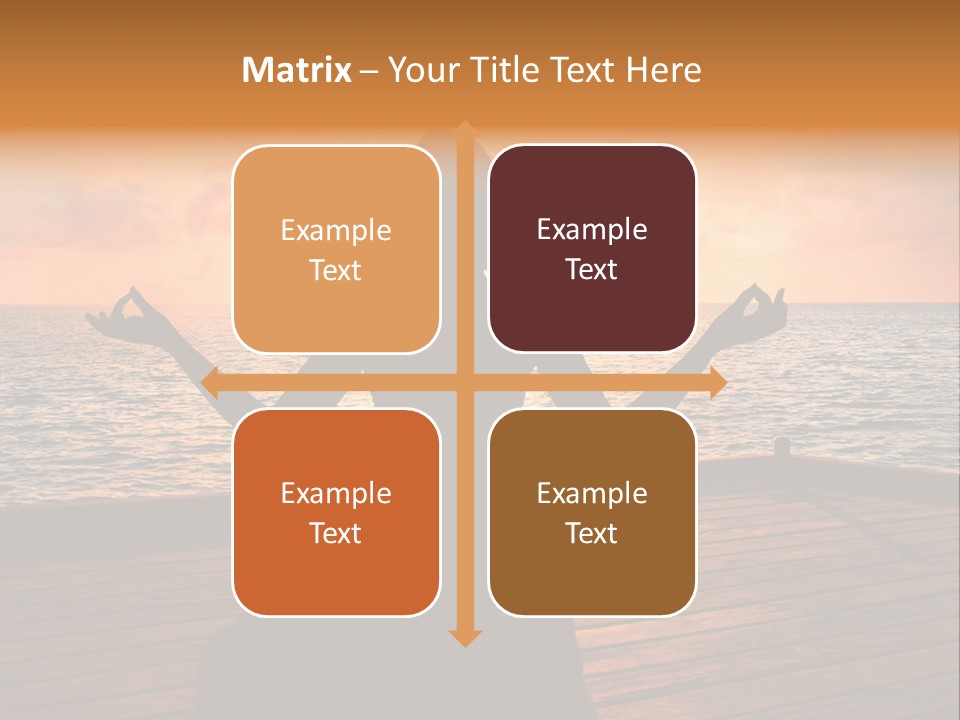 Matrix – Your Title Text Here

Example Text

Example Text

Example Text

Example Text